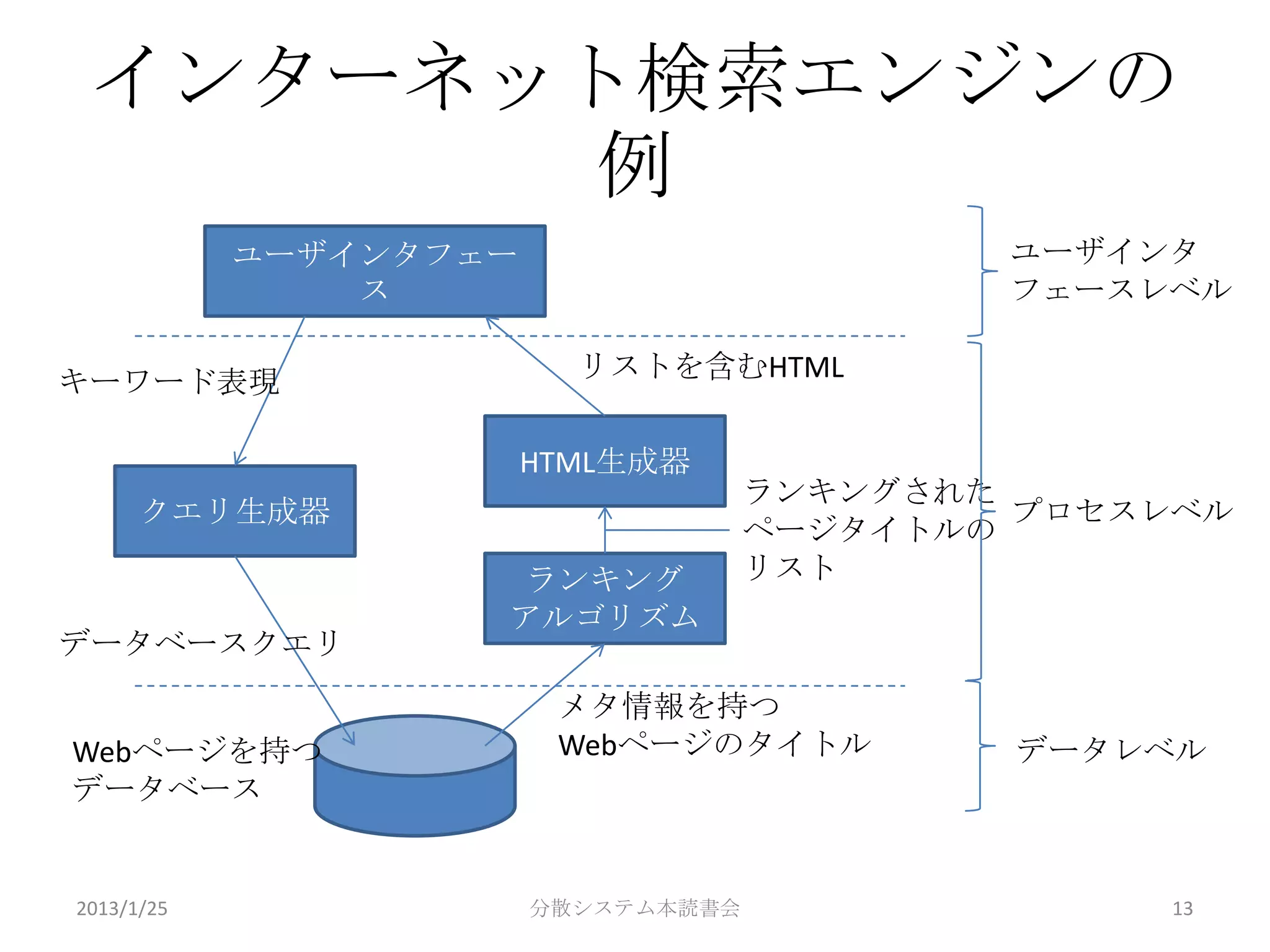 インターネット検索エンジンの例

ユーザインタフェース

ユーザインタフェースレベル

キーワード表現

リストを含むHTML

HTML生成器

クエリ生成器

ランキングされたページタイトルのリスト

プロセスレベル

ランキングアルゴリズム

データベースクエリ

メタ情報を持つWebページのタイトル

Webページを持つデータベース

データレベル

2013/1/25

分散システム本読書会

13